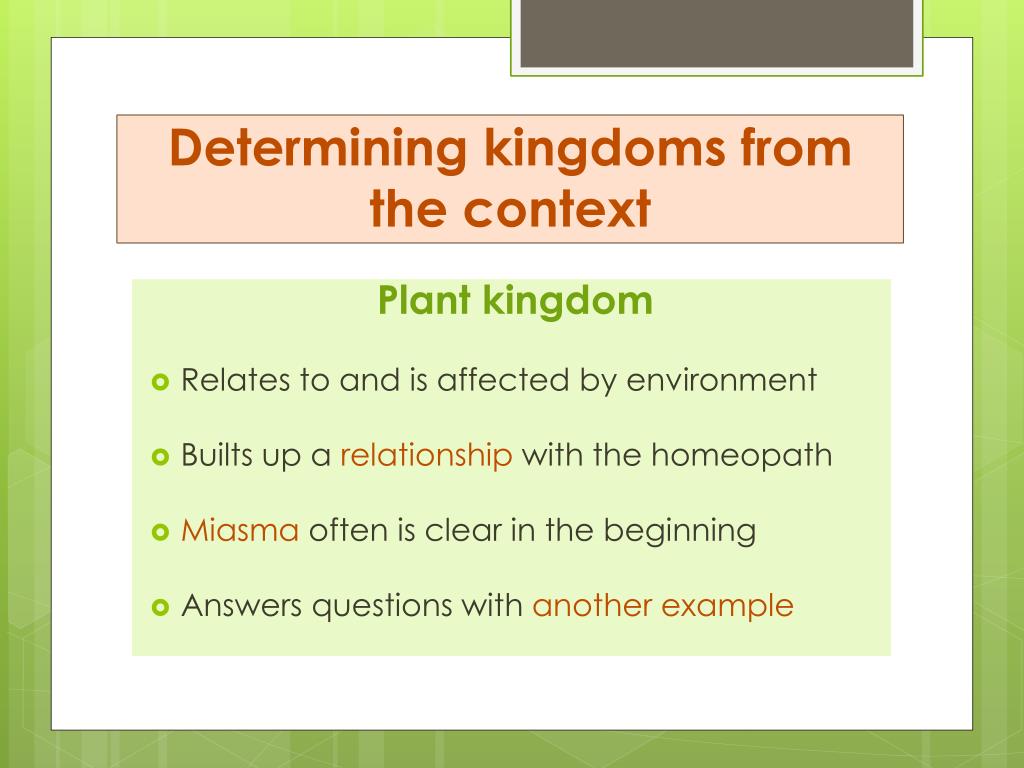 Determining kingdoms from the context

Plant kingdom

Relates to and is affected by environment

Builts up a relationship with the homeopath

Miasma often is clear in the beginning

Answers questions with another example